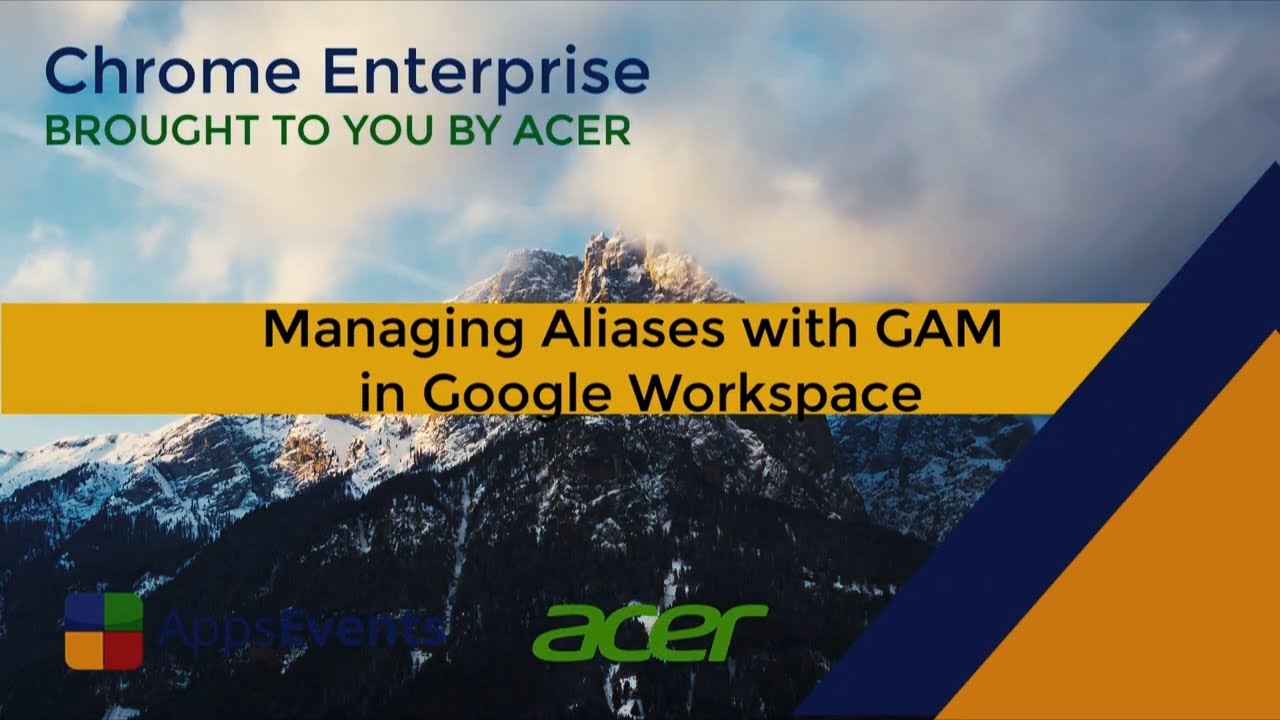 Chrome Enterprise
BROUGHT TO YOU BY ACER

Managing Aliases with GAM
in Google Workspace

AppsEvents

acer